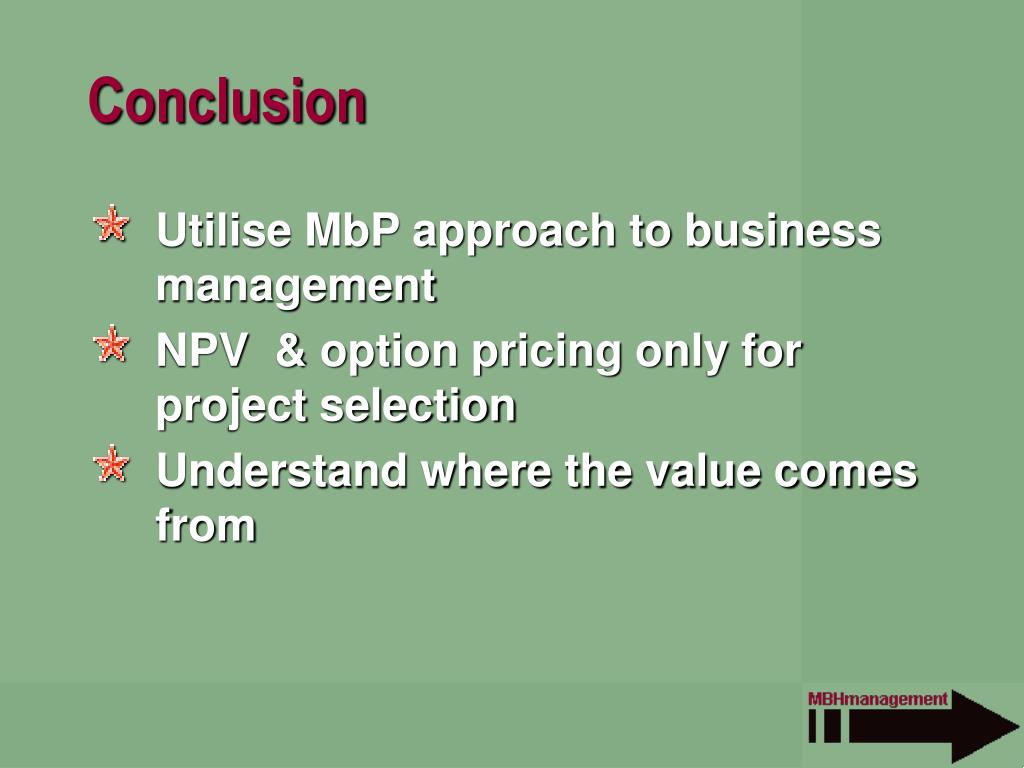 Conclusion

Utilise MbP approach to business management

NPV & option pricing only for project selection

Understand where the value comes from

MBHmanagement